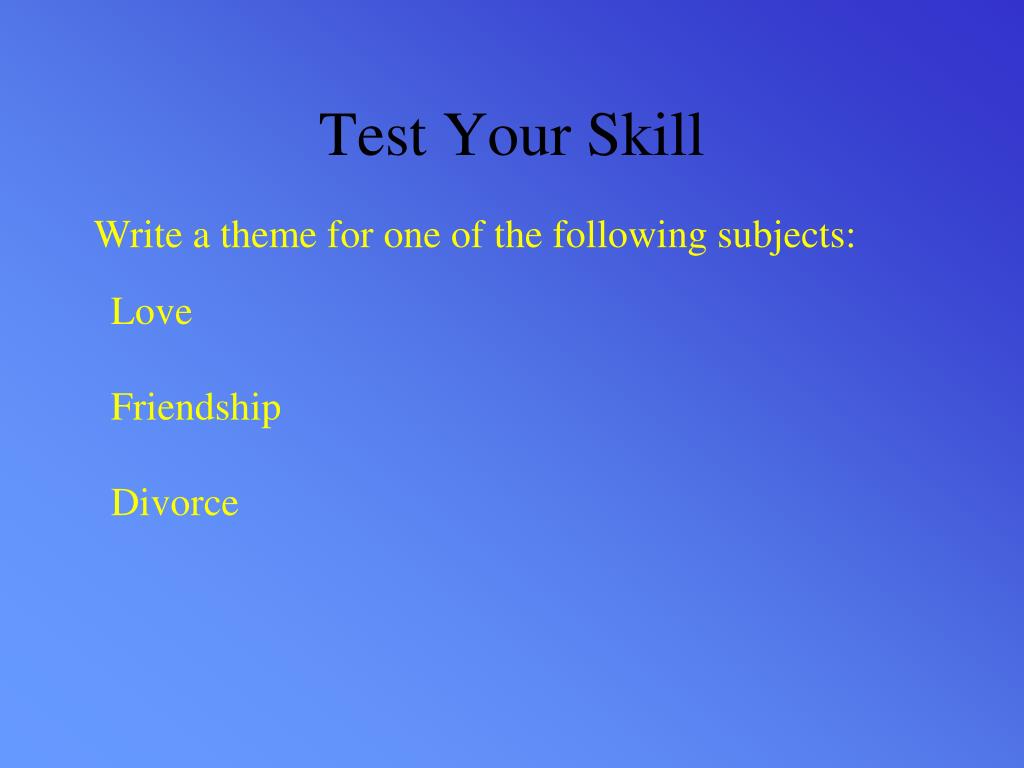 Test Your Skill

Write a theme for one of the following subjects:

Love

Friendship

Divorce